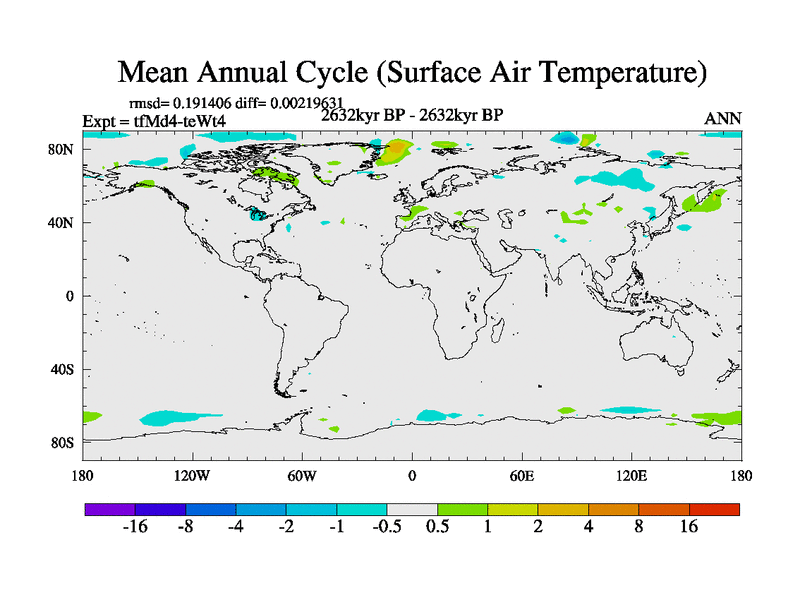 Mean Annual Cycle (Surface Air Temperature)

rmsd= 0.191406 diff= 0.00219631

Expt = tfMd4-teWt4

2632kyr BP - 2632kyr BP

ANN

80N

40N

0

40S

80S

180

120W

60W

0

60E

120E

180

-16 -8 -4 -2 -1 -0.5 0.5 1 2 4 8 16